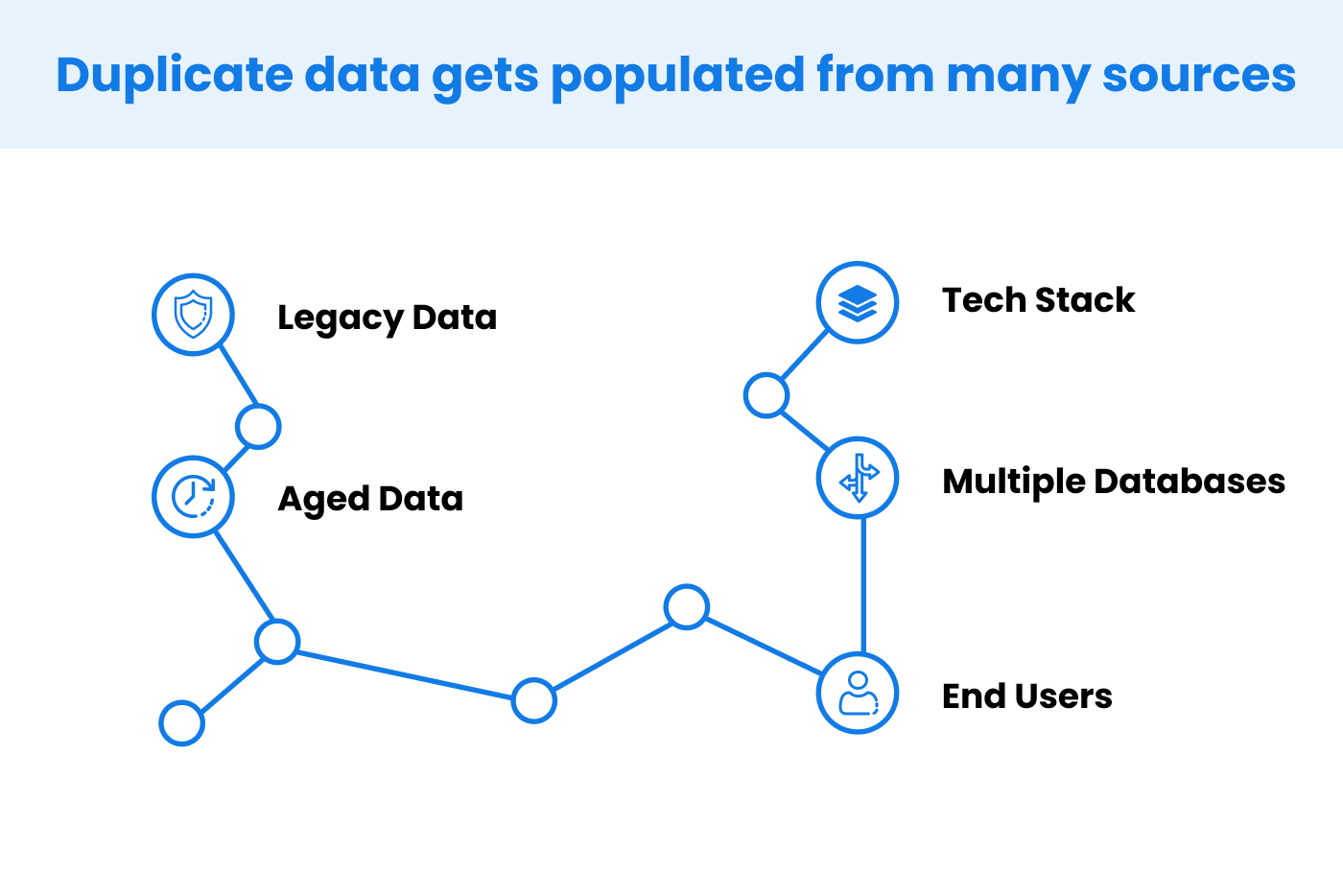 Duplicate data gets populated from many sources

Legacy Data

Aged Data

Tech Stack

Multiple Databases

End Users